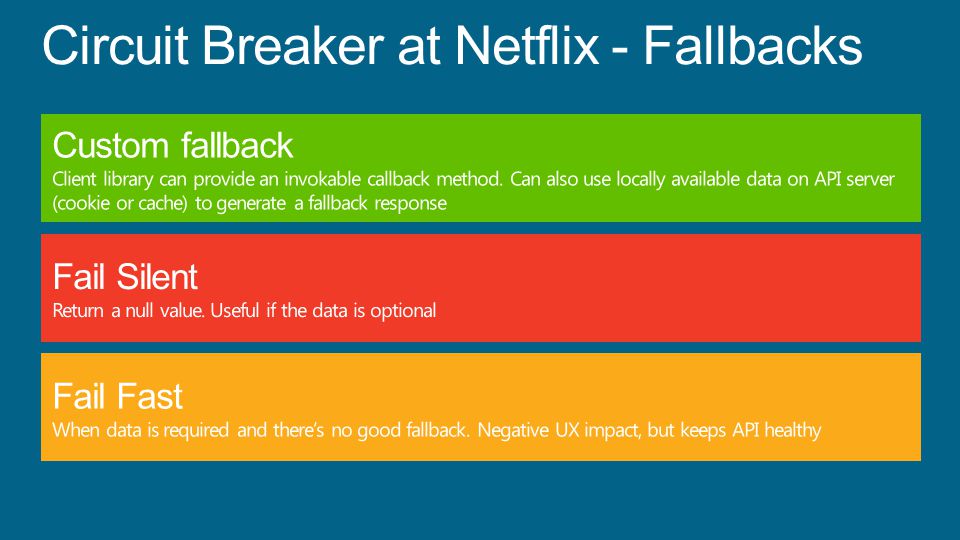 Circuit Breaker at Netflix - Fallbacks

Custom fallback
Client library can provide an invokable callback method. Can also use locally available data on API server (cookie or cache) to generate a fallback response

Fail Silent
Return a null value. Useful if the data is optional

Fail Fast
When data is required and there's no good fallback. Negative UX impact, but keeps API healthy